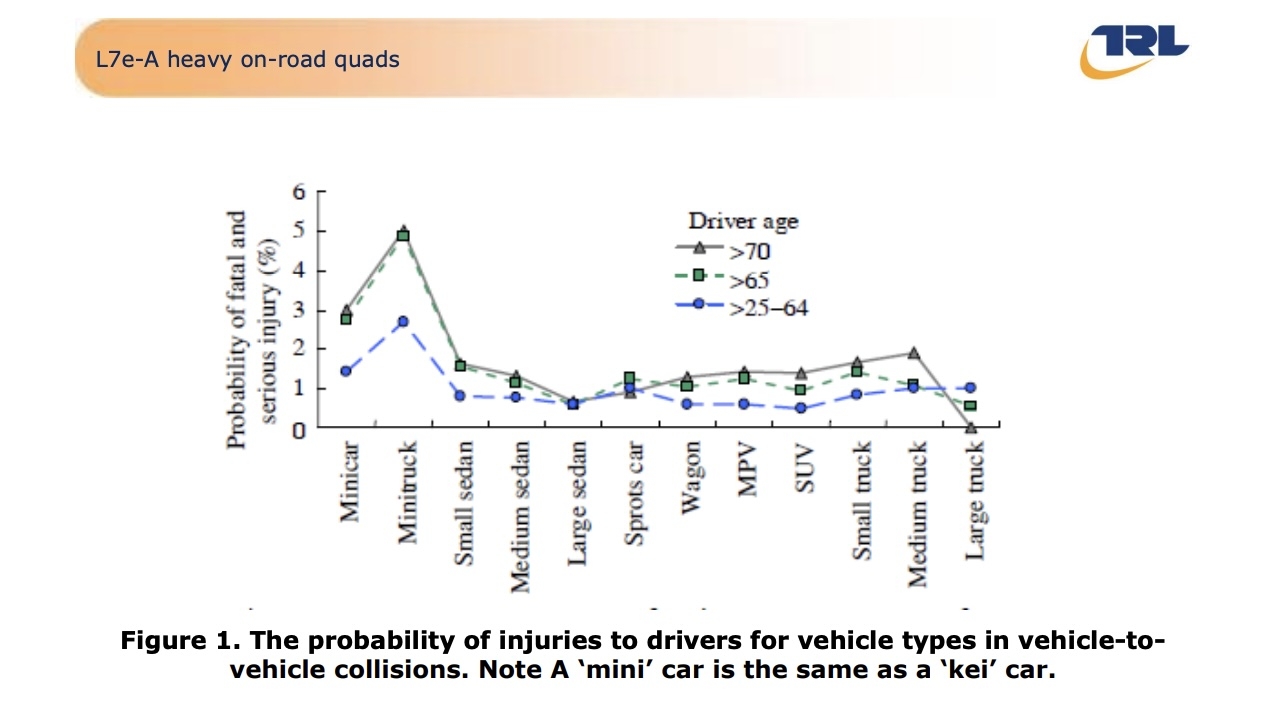 L7e-A heavy on-road quads

TRL

Probability of fatal and serious injury (%)

6
5
4
3
2
1
0

Driver age
>70
>65
>25–64

Minicar
Minitruck
Small sedan
Medium sedan
Large sedan
Sprots car
Wagon
MPV
SUV
Small truck
Medium truck
Large truck

Figure 1. The probability of injuries to drivers for vehicle types in vehicle-to-vehicle collisions. Note A ‘mini’ car is the same as a ‘kei’ car.